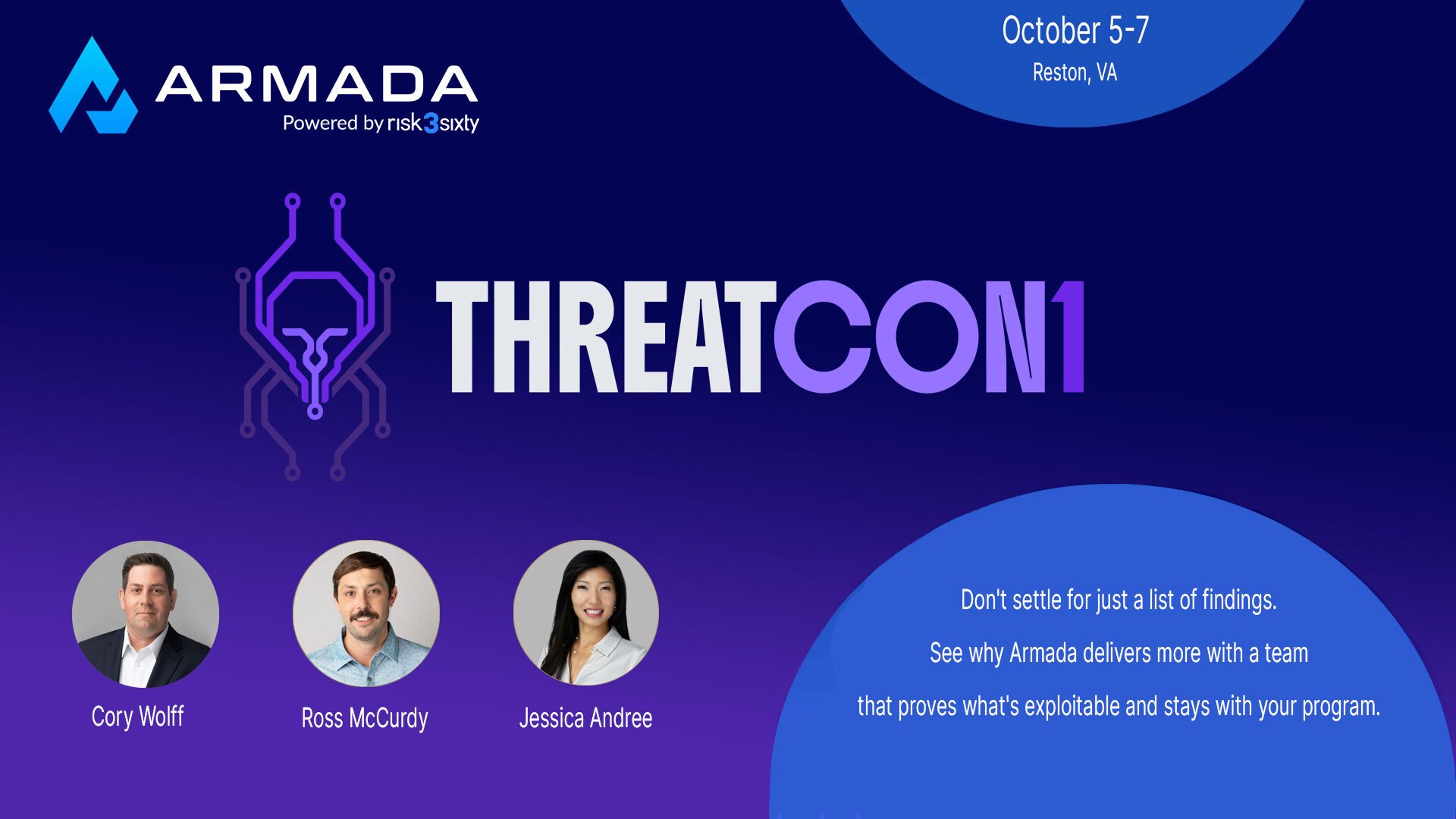 ARMADA
Powered by risk3sixty

October 5-7
Reston, VA

THREATCON1

Cory Wolff

Ross McCurdy

Jessica Andree

Don't settle for just a list of findings.

See why Armada delivers more with a team

that proves what's exploitable and stays with your program.